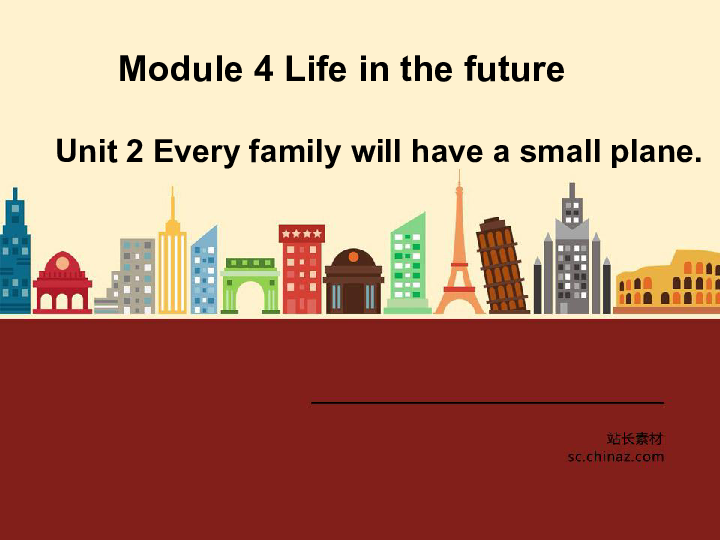 Module 4 Life in the future

Unit 2 Every family will have a small plane.

站长素材
sc.chinaz.com